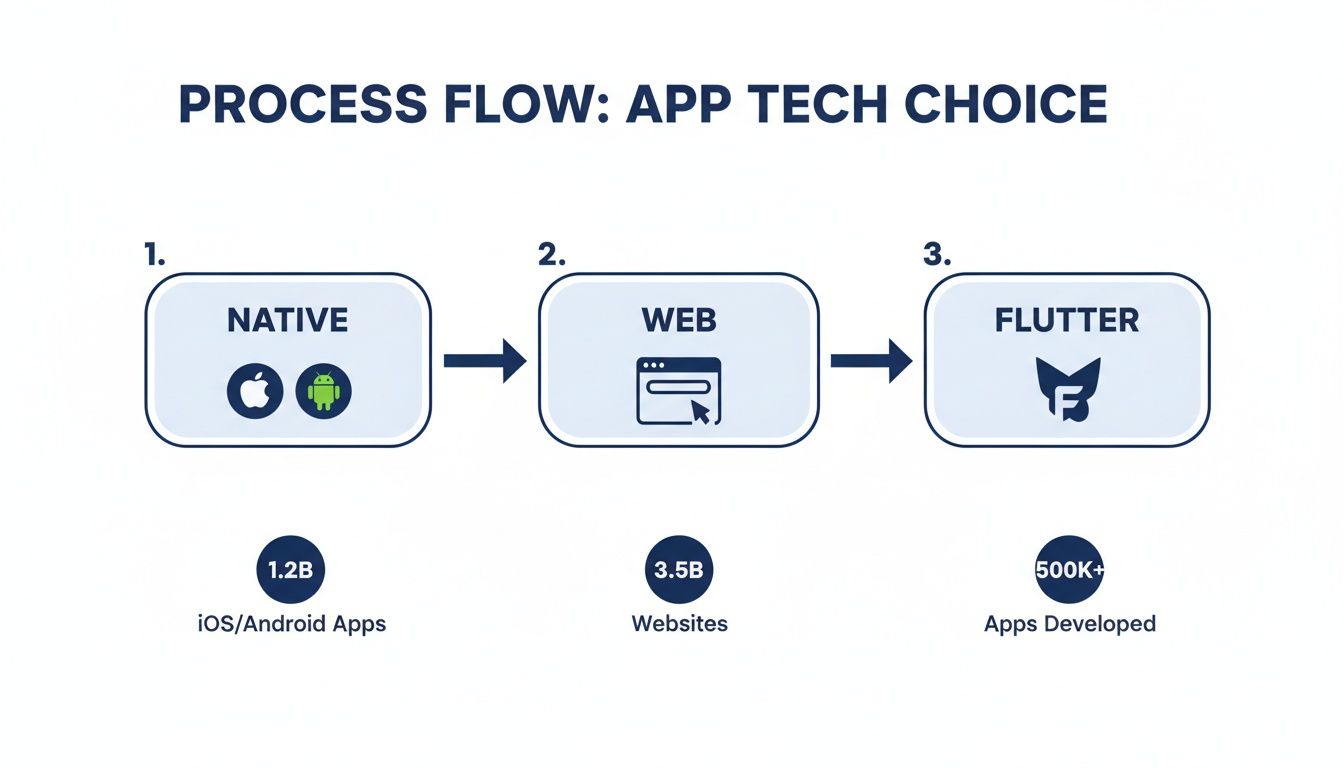 PROCESS FLOW: APP TECH CHOICE

1.
NATIVE

2.
WEB

3.
FLUTTER

1.2B
iOS/Android Apps

3.5B
Websites

500K+
Apps Developed